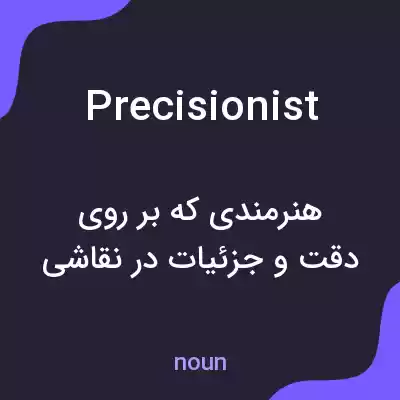 Precisionist

هنرمندی که بر روی دقت و جزئیات در نقاشی

noun